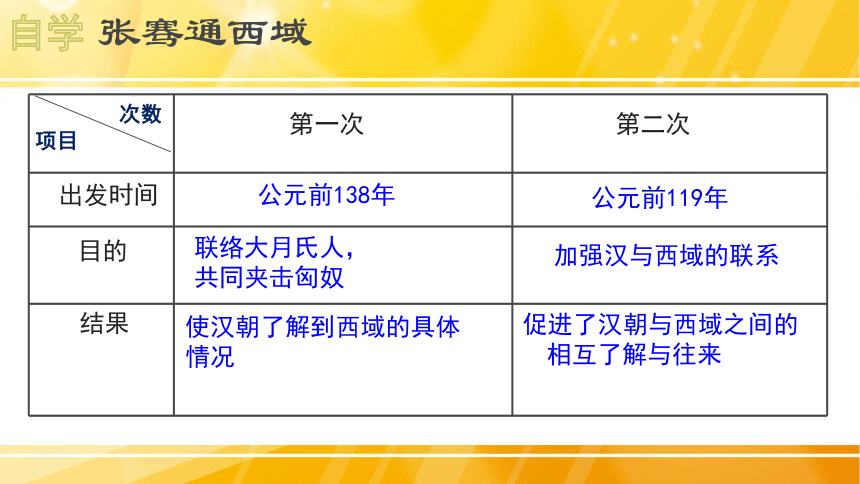 自学 张骞通西域

| 次数 项目 | 第一次 | 第二次 |
|---|---|---|
| 出发时间 | 公元前138年 | 公元前119年 |
| 目的 | 联络大月氏人，共同夹击匈奴 | 加强汉与西域的联系 |
| 结果 | 使汉朝了解到西域的具体情况 | 促进了汉朝与西域之间的相互了解与往来 |